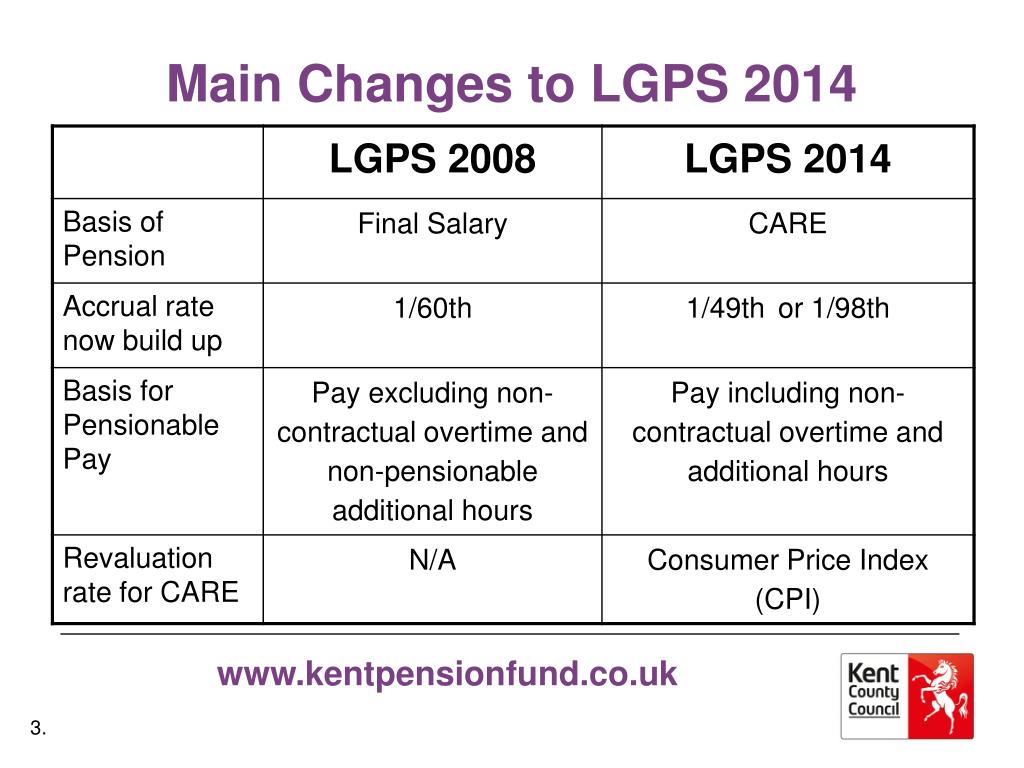 Main Changes to LGPS 2014

| | LGPS 2008 | LGPS 2014 |
|---|---|---|
| Basis of Pension | Final Salary | CARE |
| Accrual rate now build up | 1/60th | 1/49th or 1/98th |
| Basis for Pensionable Pay | Pay excluding non-contractual overtime and non-pensionable additional hours | Pay including non-contractual overtime and additional hours |
| Revaluation rate for CARE | N/A | Consumer Price Index (CPI) |

www.kentpensionfund.co.uk

Kent County Council

3.